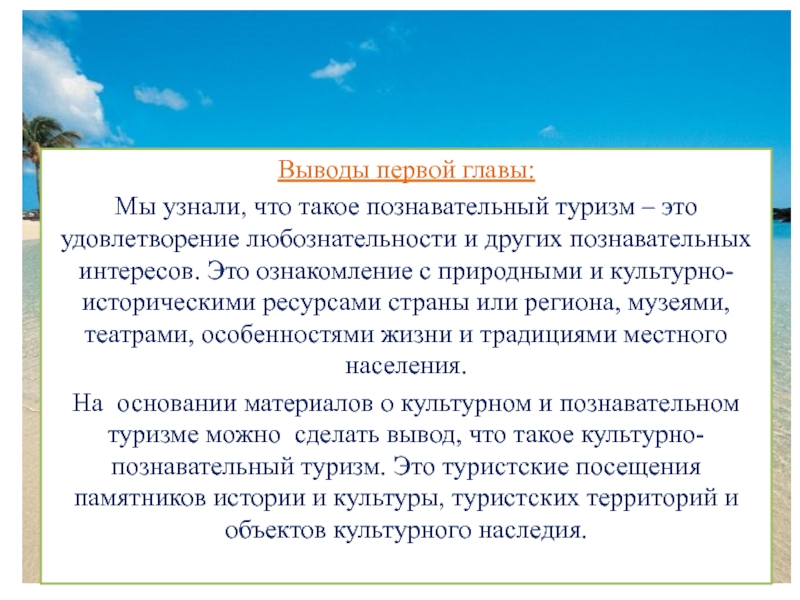 Выводы первой главы:

Мы узнали, что такое познавательный туризм – это удовлетворение любознательности и других познавательных интересов. Это ознакомление с природными и культурно-историческими ресурсами страны или региона, музеями, театрами, особенностями жизни и традициями местного населения.

На основании материалов о культурном и познавательном туризме можно сделать вывод, что такое культурно-познавательный туризм. Это туристские посещения памятников истории и культуры, туристских территорий и объектов культурного наследия.